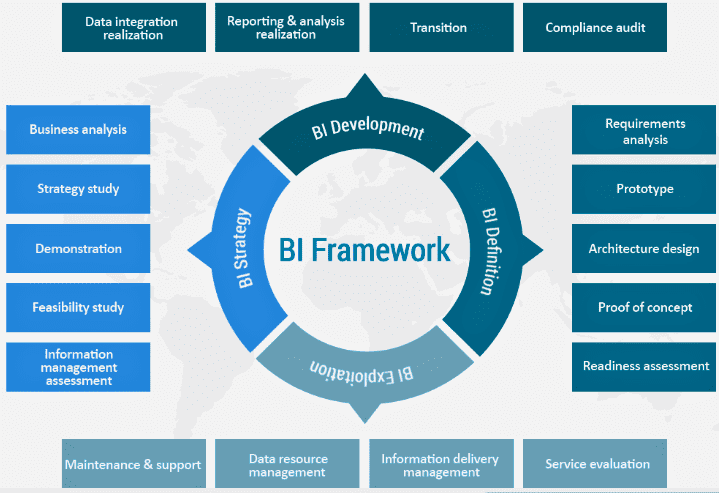 Data integration realization

Reporting & analysis realization

Transition

Compliance audit

Business analysis

Strategy study

Demonstration

Feasibility study

Information management assessment

BI Development

BI Strategy

BI Framework

BI Definition

BI Exploitation

Requirements analysis

Prototype

Architecture design

Proof of concept

Readiness assessment

Maintenance & support

Data resource management

Information delivery management

Service evaluation